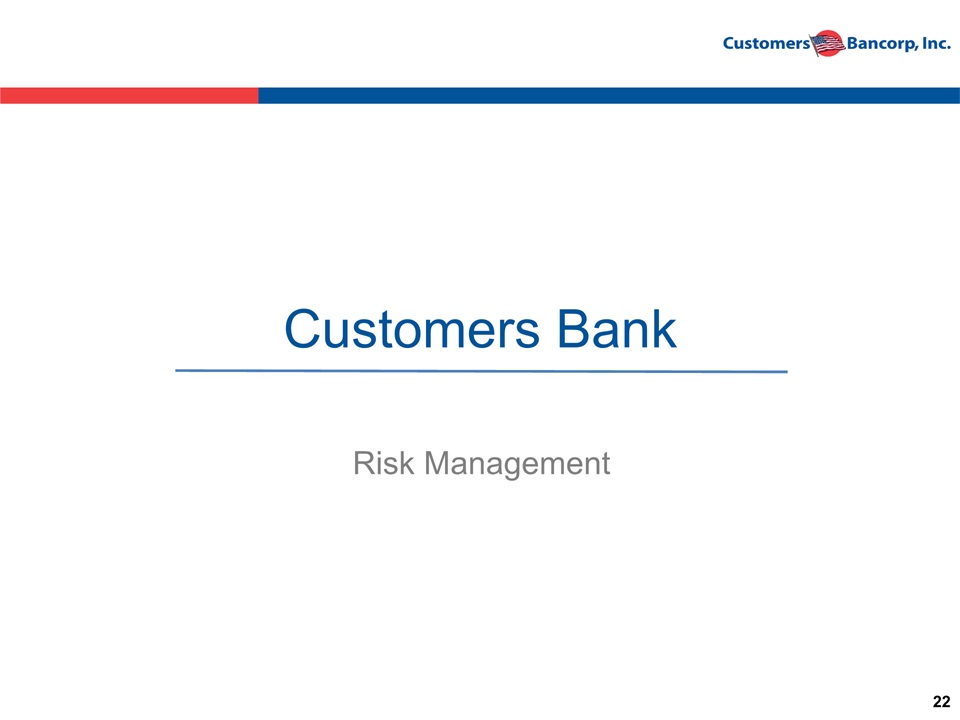 Customers Bancorp, Inc.

Customers Bank

Risk Management

22